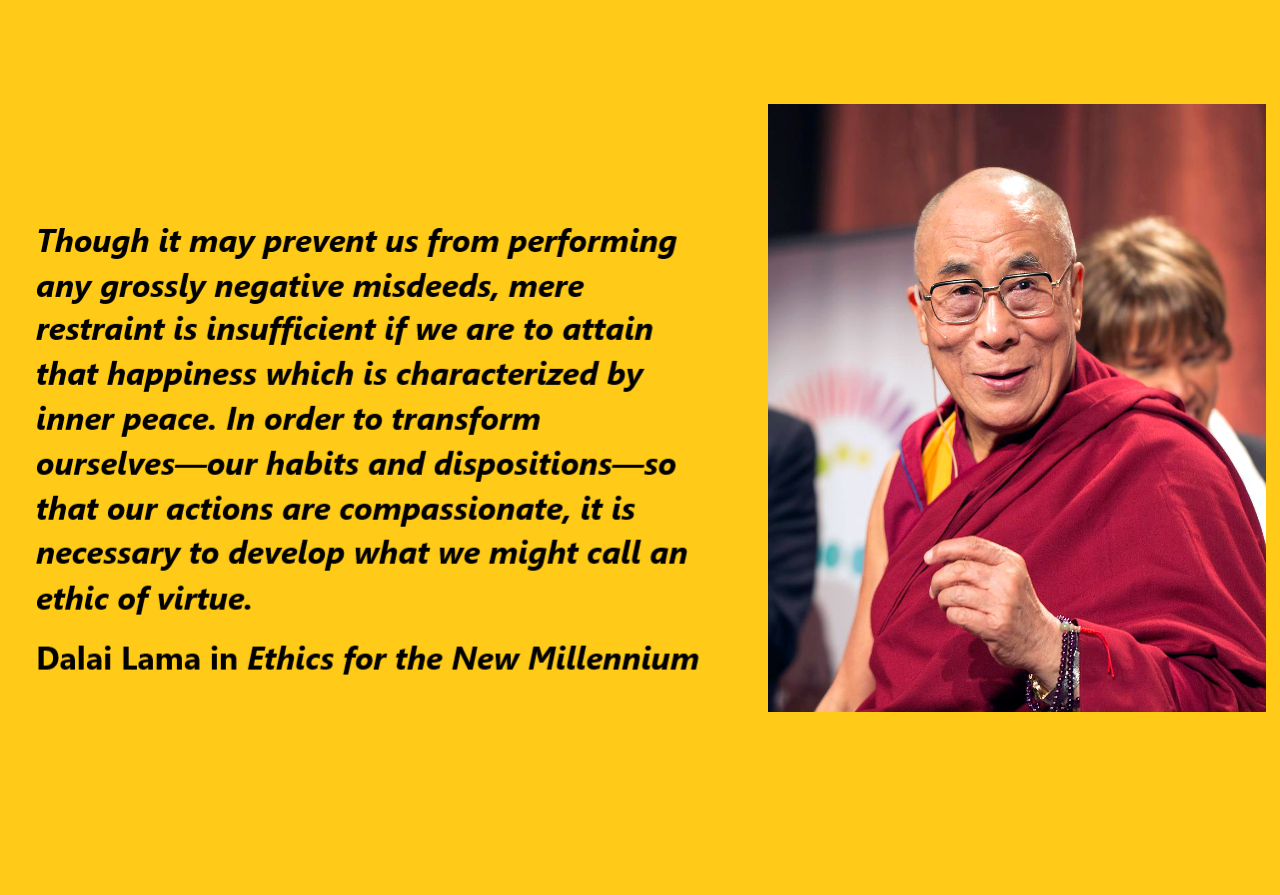 Though it may prevent us from performing any grossly negative misdeeds, mere restraint is insufficient if we are to attain that happiness which is characterized by inner peace. In order to transform ourselves—our habits and dispositions—so that our actions are compassionate, it is necessary to develop what we might call an ethic of virtue.

Dalai Lama in Ethics for the New Millennium